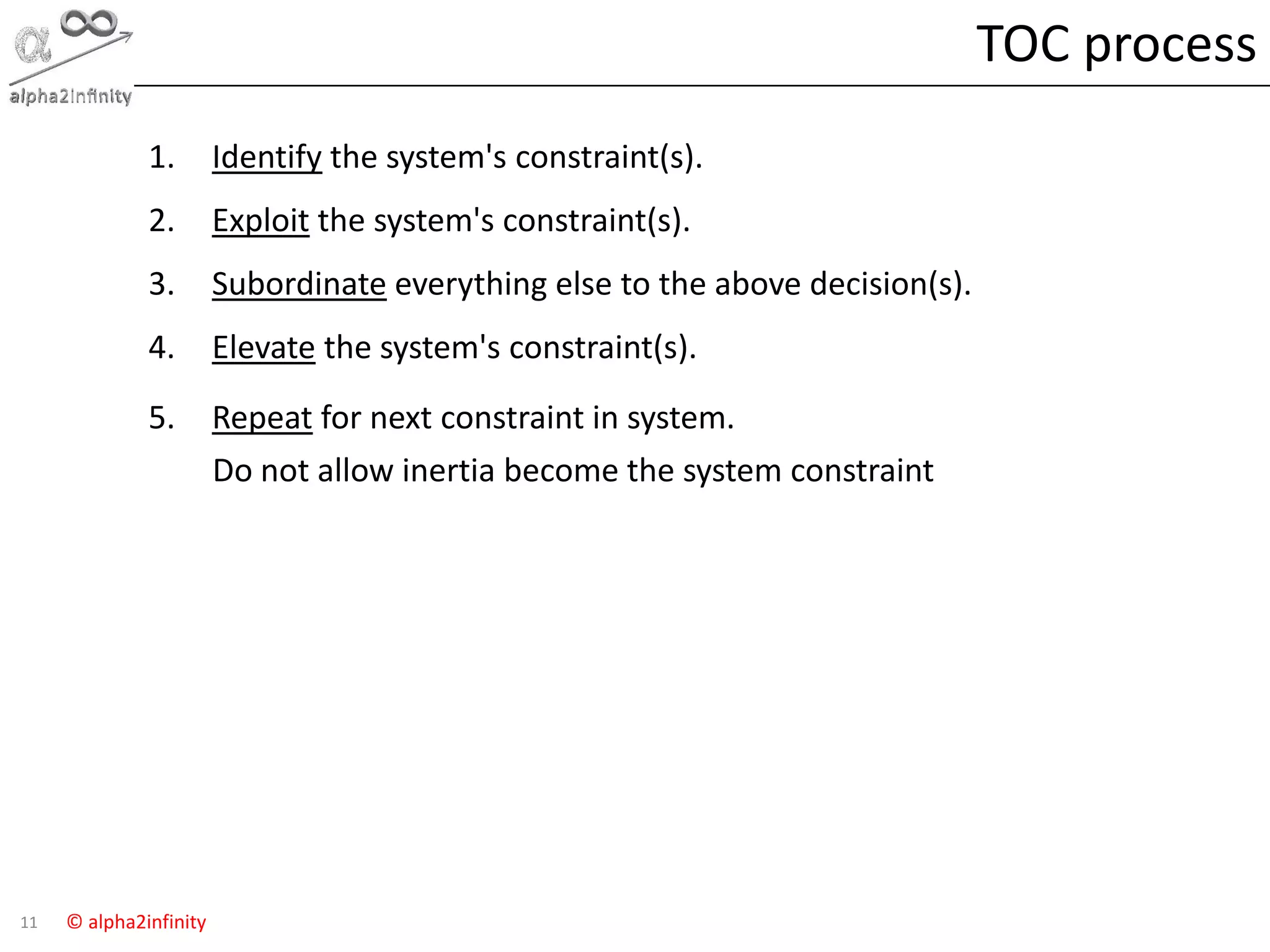 alpha2infinity

TOC process

1. Identify the system's constraint(s).

2. Exploit the system's constraint(s).

3. Subordinate everything else to the above decision(s).

4. Elevate the system's constraint(s).

5. Repeat for next constraint in system.
Do not allow inertia become the system constraint

11 © alpha2infinity